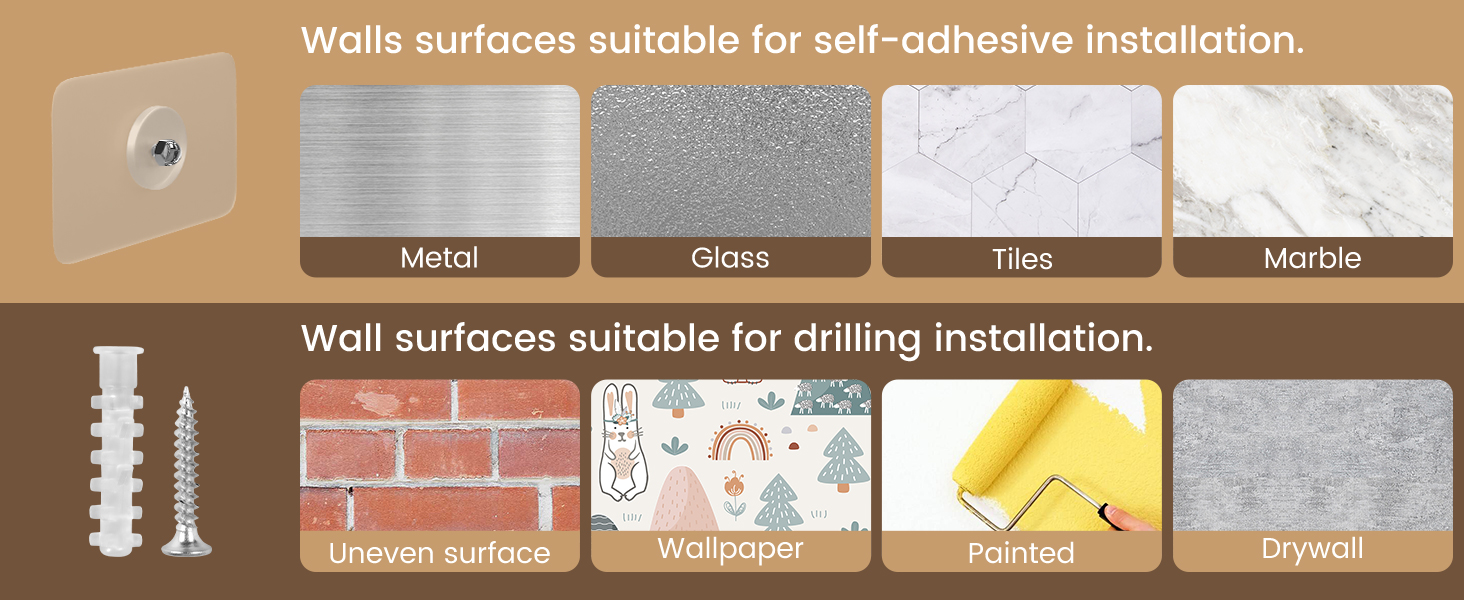 Walls surfaces suitable for self-adhesive installation.

Metal

Glass

Tiles

Marble

Wall surfaces suitable for drilling installation.

Uneven surface

Wallpaper

Painted

Drywall